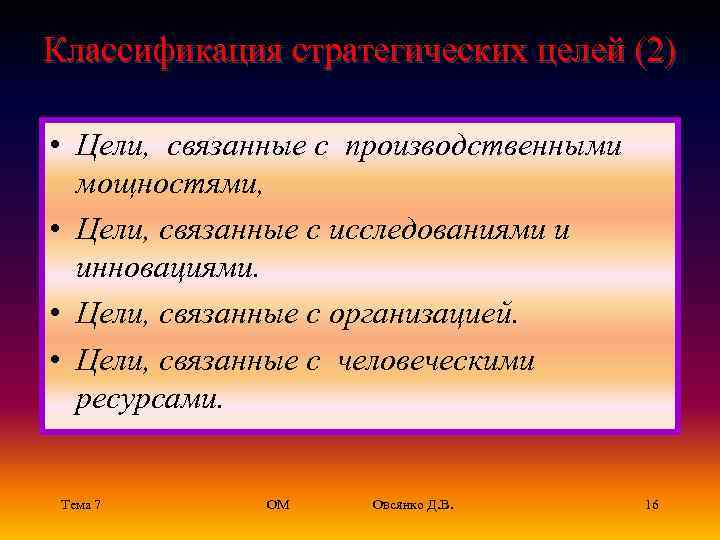 Классификация стратегических целей (2)

• Цели, связанные с производственными мощностями,

• Цели, связанные с исследованиями и инновациями.

• Цели, связанные с организацией.

• Цели, связанные с человеческими ресурсами.

Тема 7

ОМ

Овсянко Д.В.

16